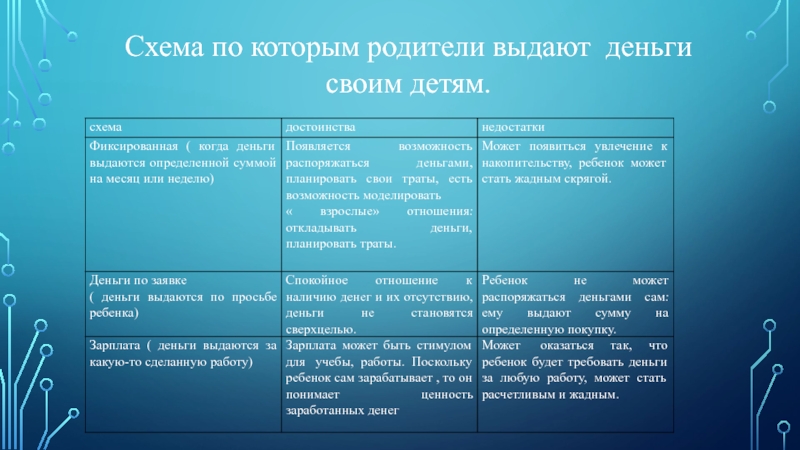 Схема по которым родители выдают деньги своим детям.

| схема | достоинства | недостатки |
|---|---|---|
| Фиксированная ( когда деньги выдаются определенной суммой на месяц или неделю) | Появляется возможность распоряжаться деньгами, планировать свои траты, есть возможность моделировать « взрослые» отношения: откладывать деньги, планировать траты. | Может появиться увлечение к накопительству, ребенок может стать жадным скрягой. |
| Деньги по заявке ( деньги выдаются по просьбе ребенка) | Спокойное отношение к наличию денег и их отсутствию, деньги не становятся сверхцелью. | Ребенок не может распоряжаться деньгами сам: ему выдают сумму на определенную покупку. |
| Зарплата ( деньги выдаются за какую-то сделанную работу) | Зарплата может быть стимулом для учебы, работы. Поскольку ребенок сам зарабатывает , то он понимает ценность заработанных денег | Может оказаться так, что ребенок будет требовать деньги за любую работу, может стать расчетливым и жадным. |